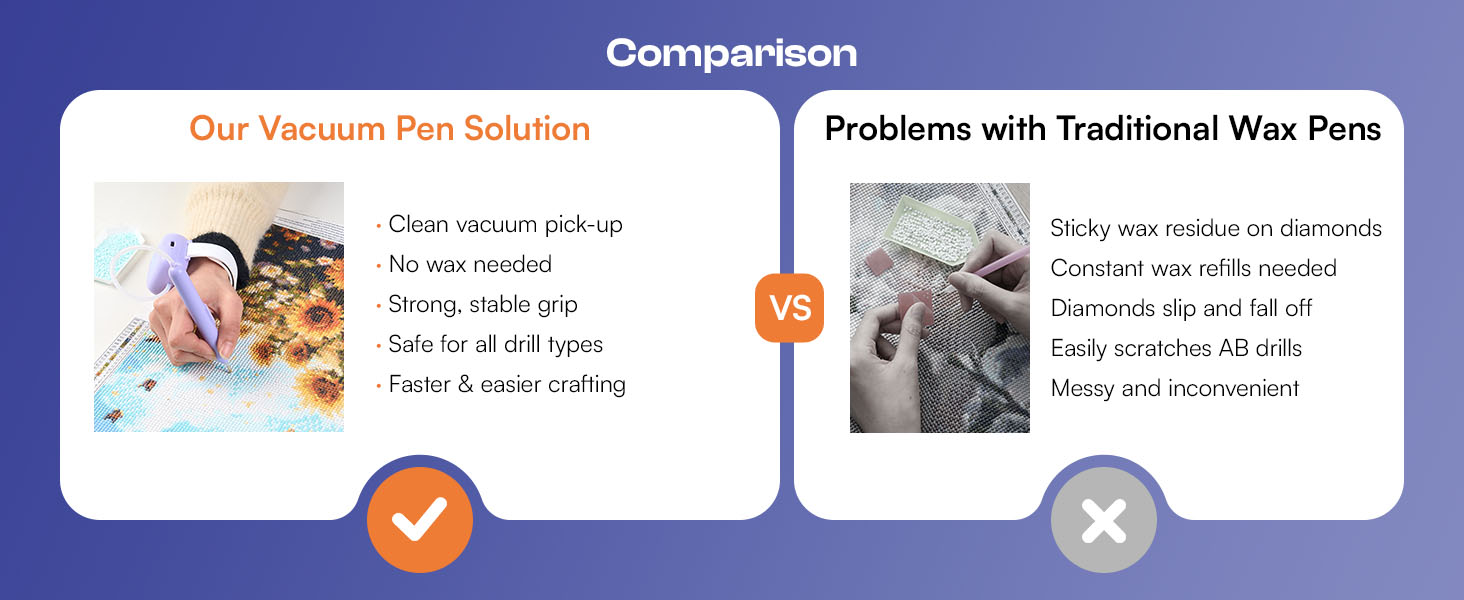 Comparison

Our Vacuum Pen Solution

• Clean vacuum pick-up
• No wax needed
• Strong, stable grip
• Safe for all drill types
• Faster & easier crafting

VS

Problems with Traditional Wax Pens

Sticky wax residue on diamonds
Constant wax refills needed
Diamonds slip and fall off
Easily scratches AB drills
Messy and inconvenient